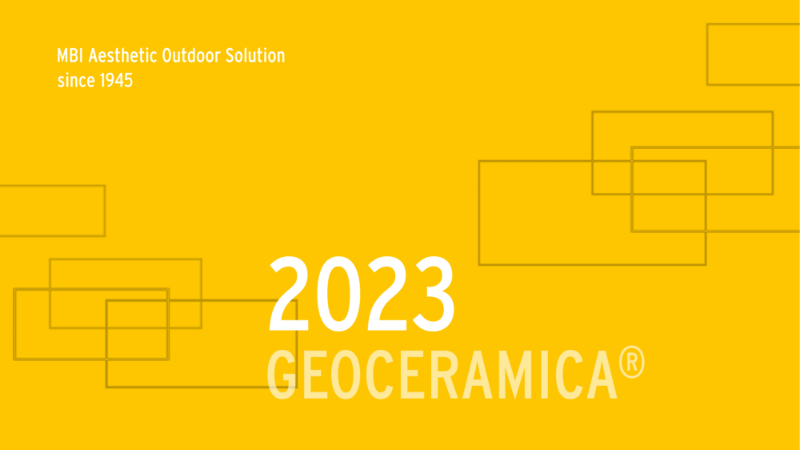 MBI Aesthetic Outdoor Solution
since 1945

2023
GEOCERAMICA®